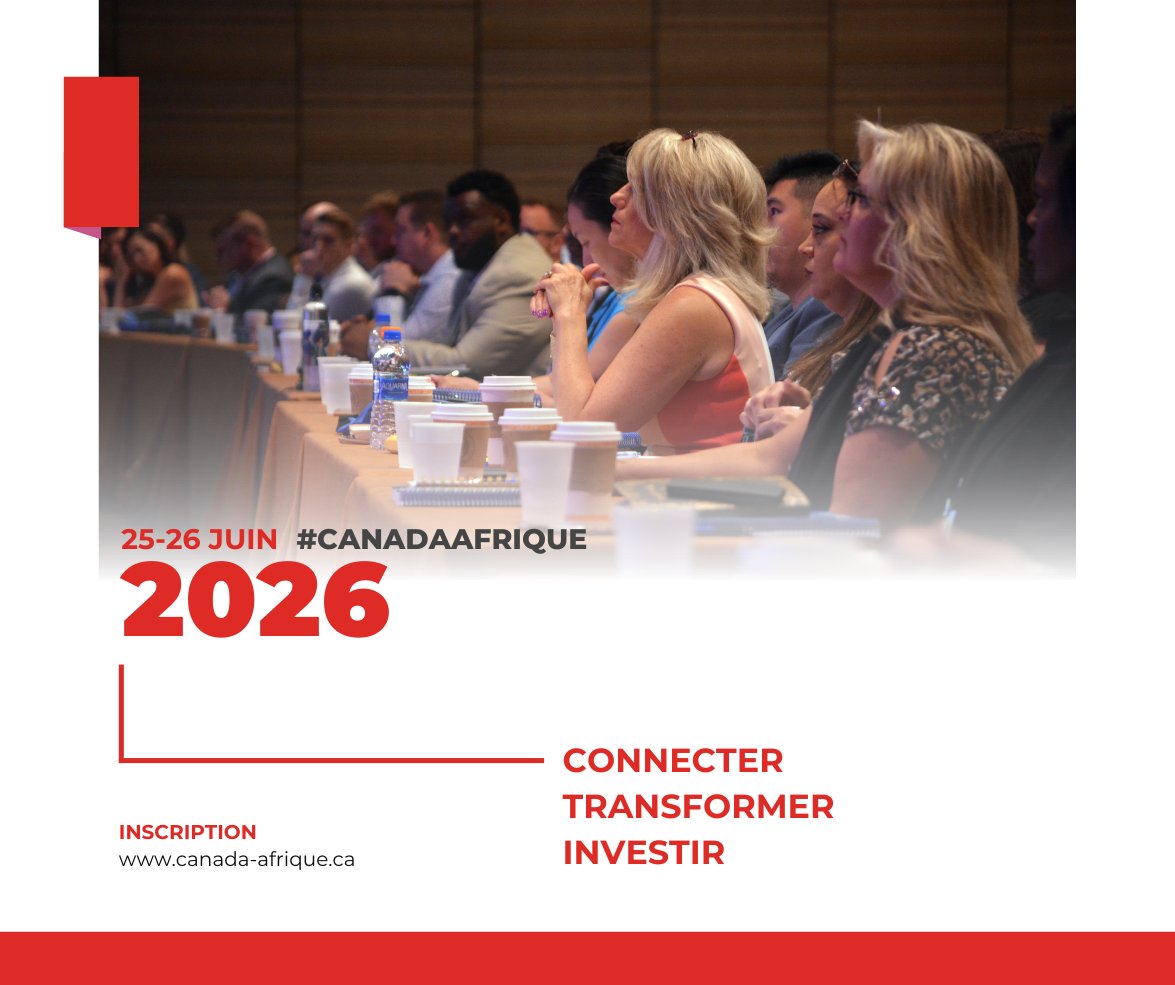 25-26 JUIN #CANADAAFRIQUE
2026

CONNECTER
TRANSFORMER
INVESTIR

INSCRIPTION
www.canada-afrique.ca